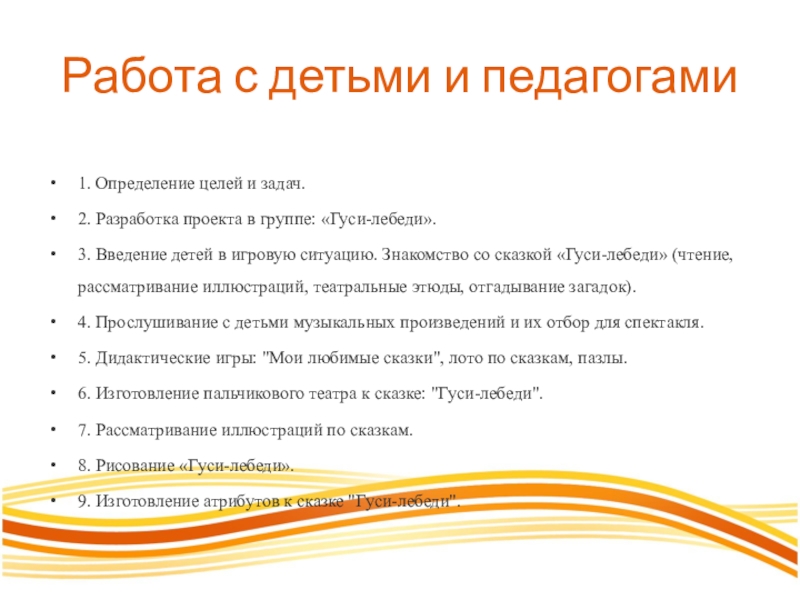 Работа с детьми и педагогами

• 1. Определение целей и задач.

• 2. Разработка проекта в группе: «Гуси-лебеди».

• 3. Введение детей в игровую ситуацию. Знакомство со сказкой «Гуси-лебеди» (чтение, рассматривание иллюстраций, театральные этюды, отгадывание загадок).

• 4. Прослушивание с детьми музыкальных произведений и их отбор для спектакля.

• 5. Дидактические игры: "Мои любимые сказки", лото по сказкам, пазлы.

• 6. Изготовление пальчикового театра к сказке: "Гуси-лебеди".

• 7. Рассматривание иллюстраций по сказкам.

• 8. Рисование «Гуси-лебеди».

• 9. Изготовление атрибутов к сказке "Гуси-лебеди".